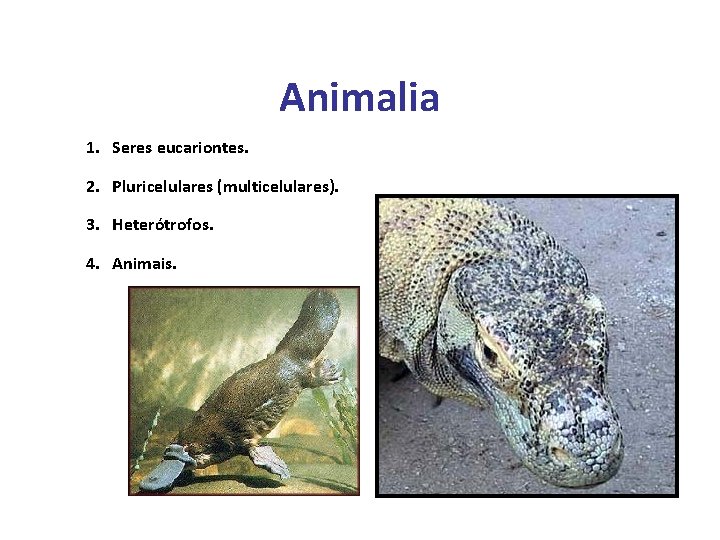 Animalia

1. Seres eucariontes.

2. Pluricelulares (multicelulares).

3. Heterótrofos.

4. Animais.